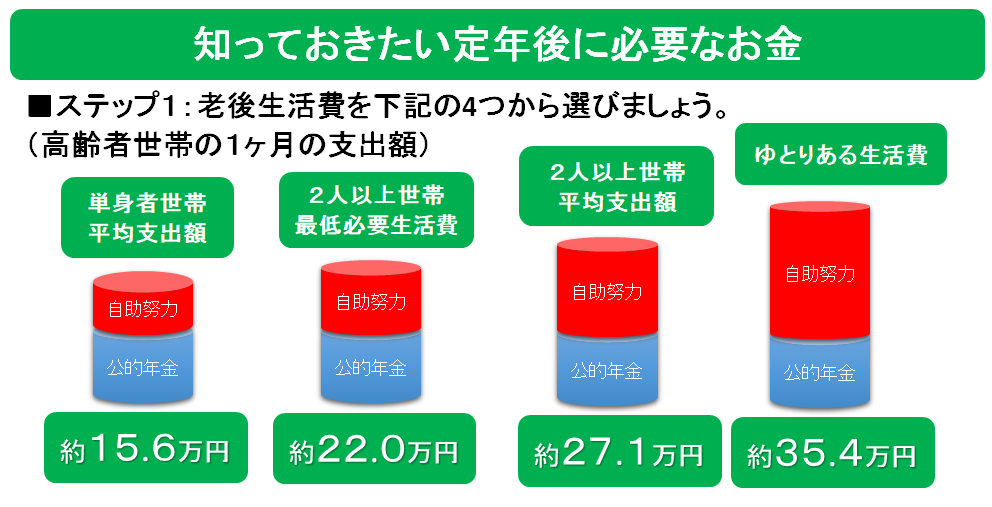 知っておきたい定年後に必要なお金

■ステップ1：老後生活費を下記の4つから選びましょう。
（高齢者世帯の1ヶ月の支出額）

単身者世帯
平均支出額

自助努力
公的年金
約15.6万円

2人以上世帯
最低必要生活費

自助努力
公的年金
約22.0万円

2人以上世帯
平均支出額

自助努力
公的年金
約27.1万円

ゆとりある生活費

自助努力
公的年金
約35.4万円